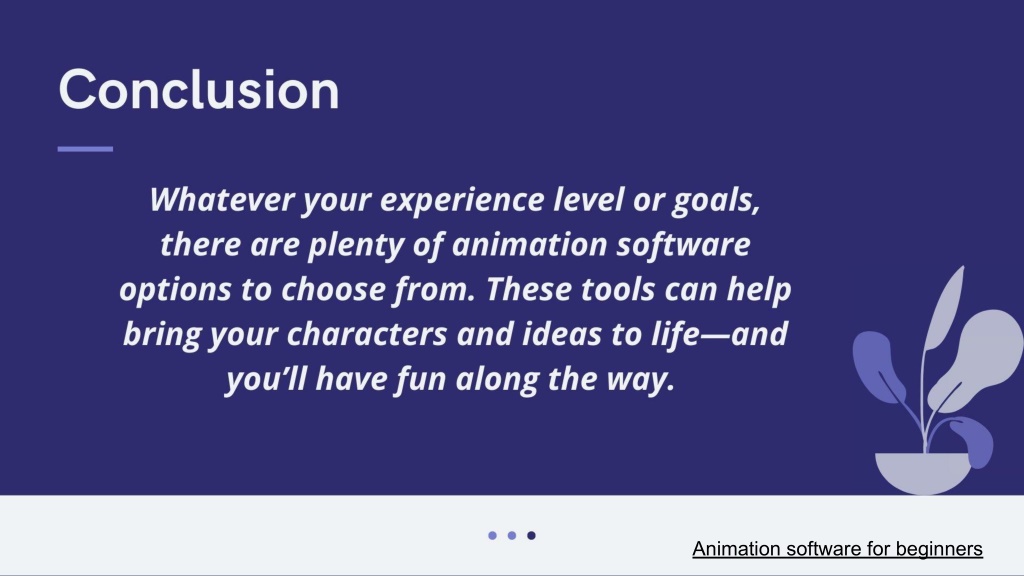 Conclusion

Whatever your experience level or goals, there are plenty of animation software options to choose from. These tools can help bring your characters and ideas to life—and you'll have fun along the way.

Animation software for beginners